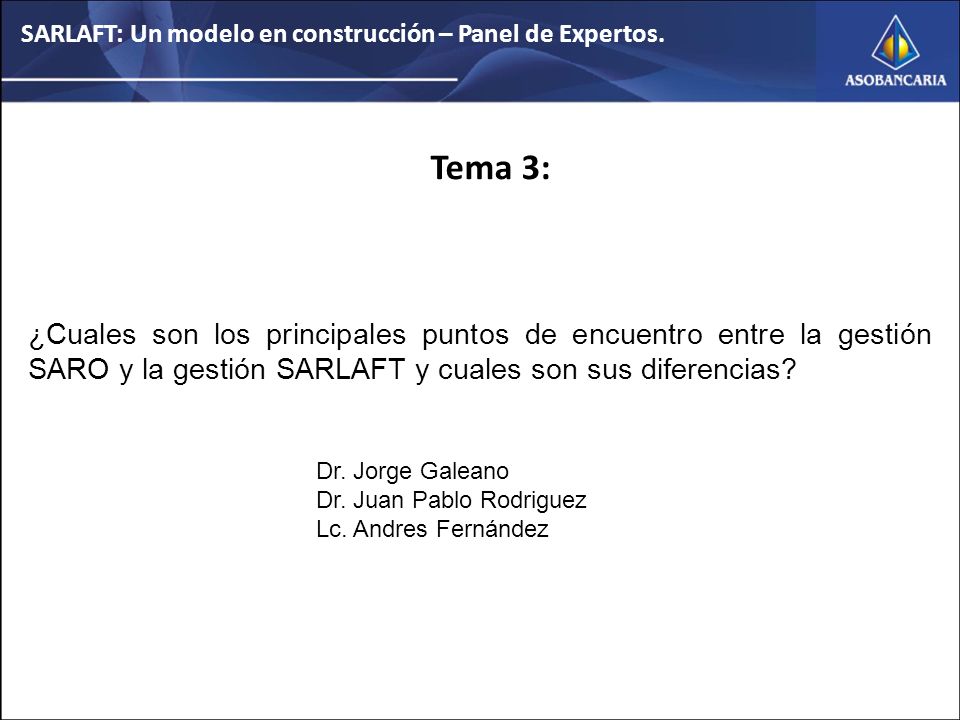 SARLAFT: Un modelo en construcción – Panel de Expertos.

ASOBANCARIA

Tema 3:

¿Cuales son los principales puntos de encuentro entre la gestión SARO y la gestión SARLAFT y cuales son sus diferencias?

Dr. Jorge Galeano
Dr. Juan Pablo Rodriguez
Lc. Andres Fernández